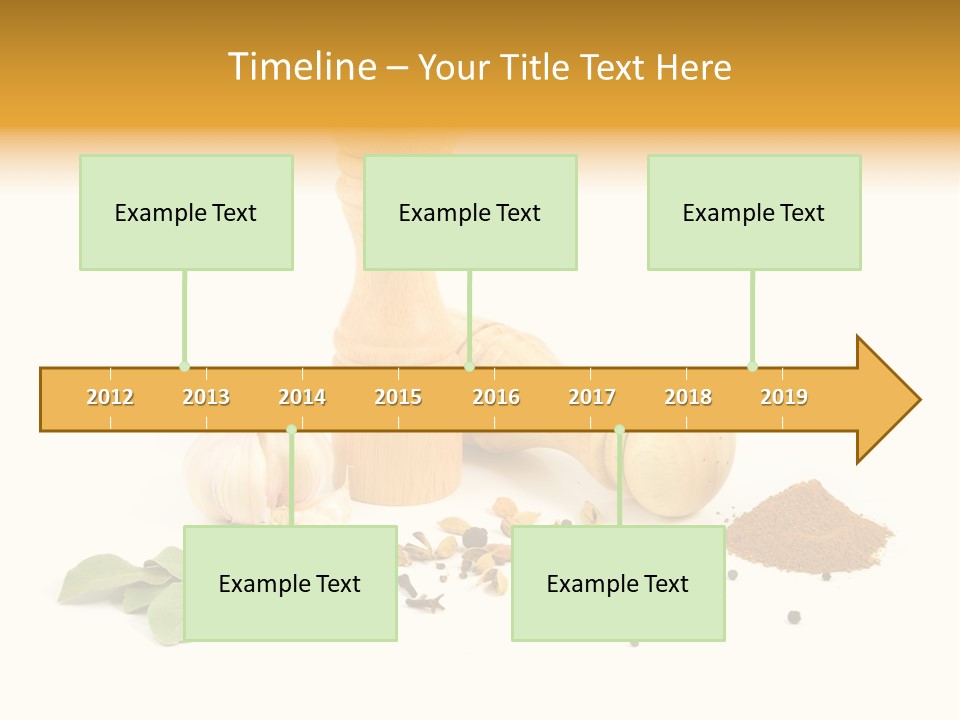 Timeline – Your Title Text Here

Example Text

Example Text

Example Text

2012 2013 2014 2015 2016 2017 2018 2019

Example Text

Example Text